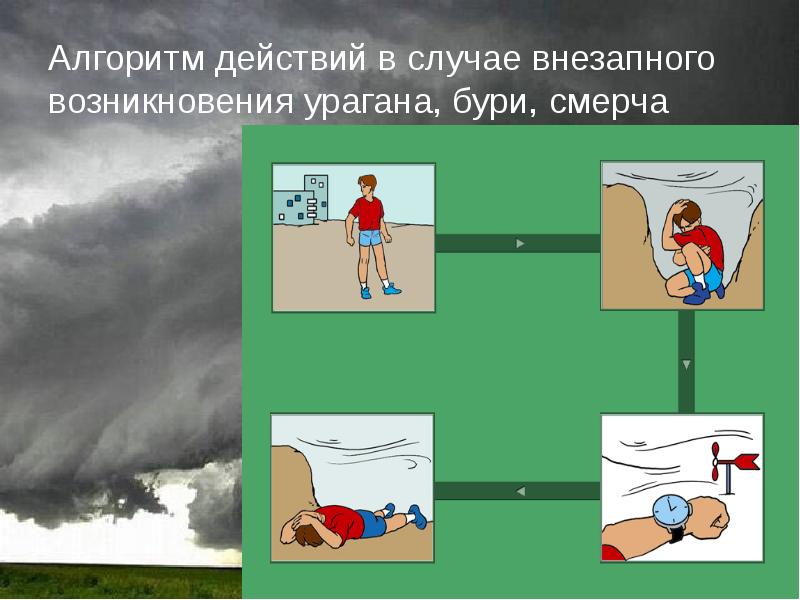 Алгоритм действий в случае внезапного возникновения урагана, бури, смерча